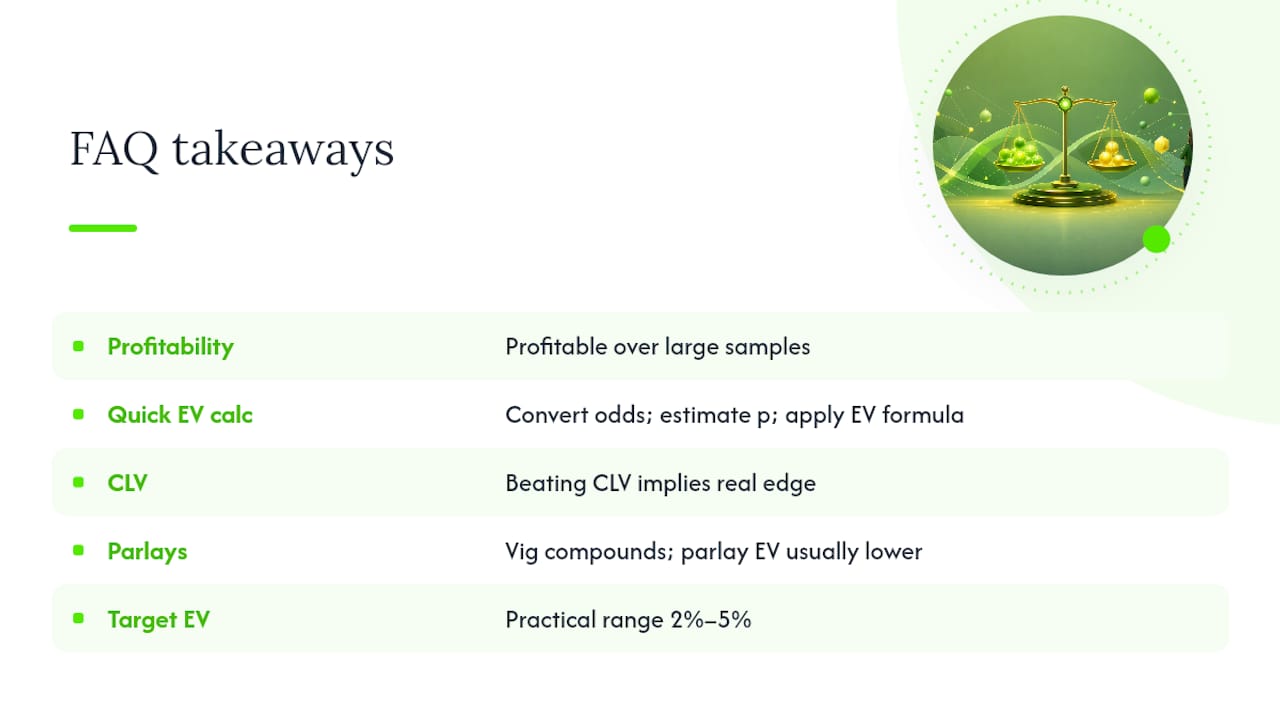 FAQ takeaways

| | |
|---|---|
| Profitability | Profitable over large samples |
| Quick EV calc | Convert odds; estimate p; apply EV formula |
| CLV | Beating CLV implies real edge |
| Parlays | Vig compounds; parlay EV usually lower |
| Target EV | Practical range 2%–5% |